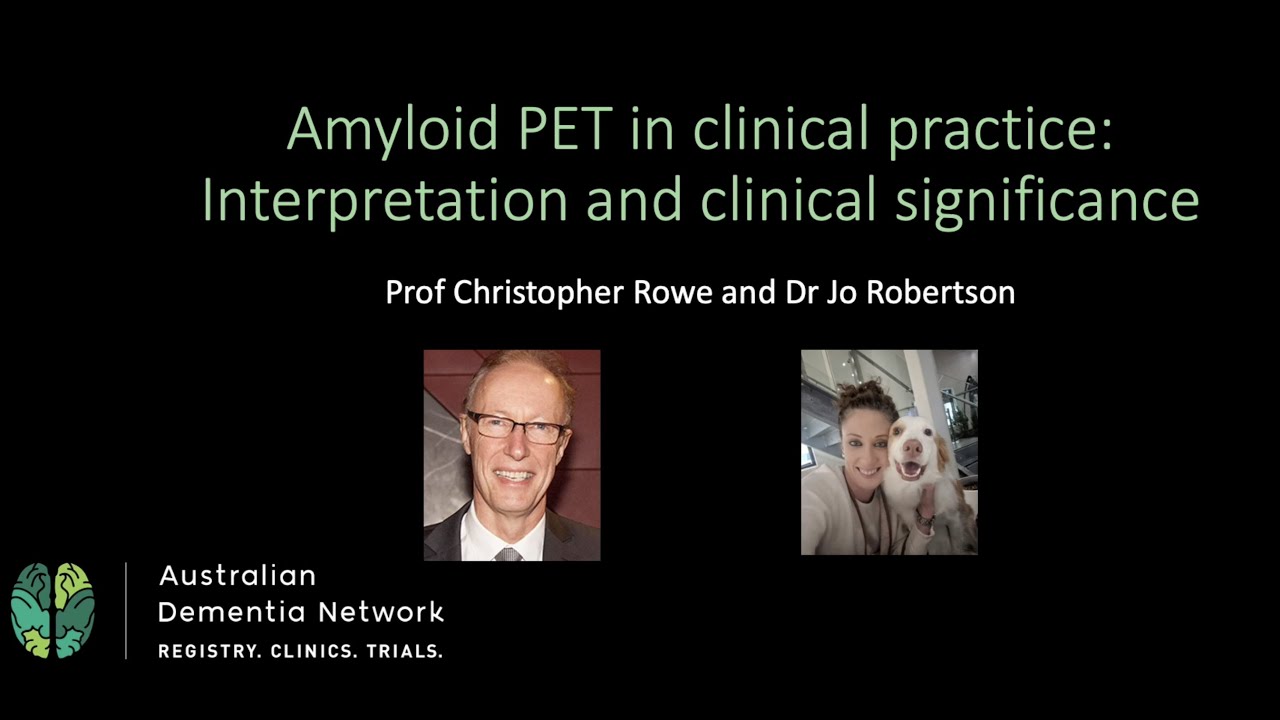 Amyloid PET in clinical practice: Interpretation and clinical significance

Prof Christopher Rowe and Dr Jo Robertson

Australian Dementia Network
REGISTRY. CLINICS. TRIALS.